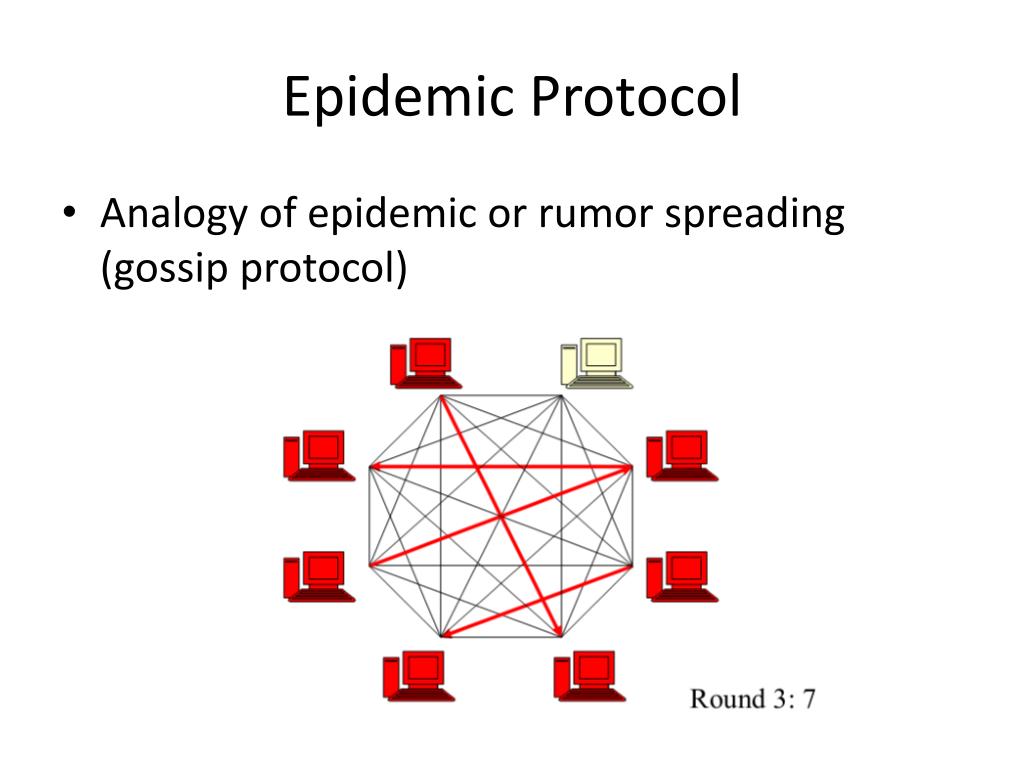 Epidemic Protocol

• Analogy of epidemic or rumor spreading (gossip protocol)

Round 3: 7